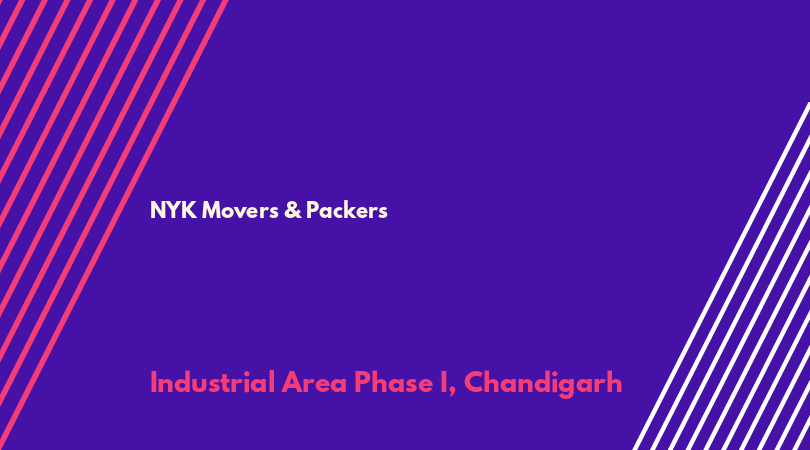 NYK Movers & Packers

Industrial Area Phase I, Chandigarh